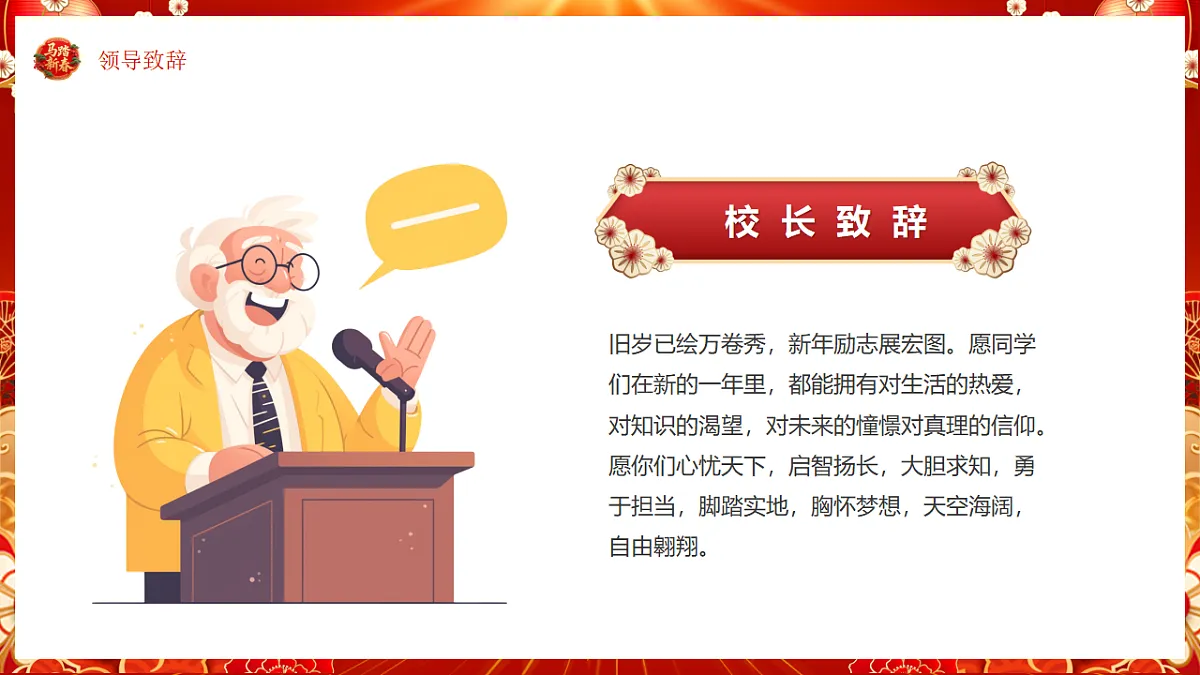 马踏新春

领导致辞

校长致辞

旧岁已绘万卷秀，新年励志展宏图。愿同学们在新的一年里，都能拥有对生活的热爱，对知识的渴望，对未来的憧憬对真理的信仰。愿你们心忧天下，启智扬长，大胆求知，勇于担当，脚踏实地，胸怀梦想，天空海阔，自由翱翔。